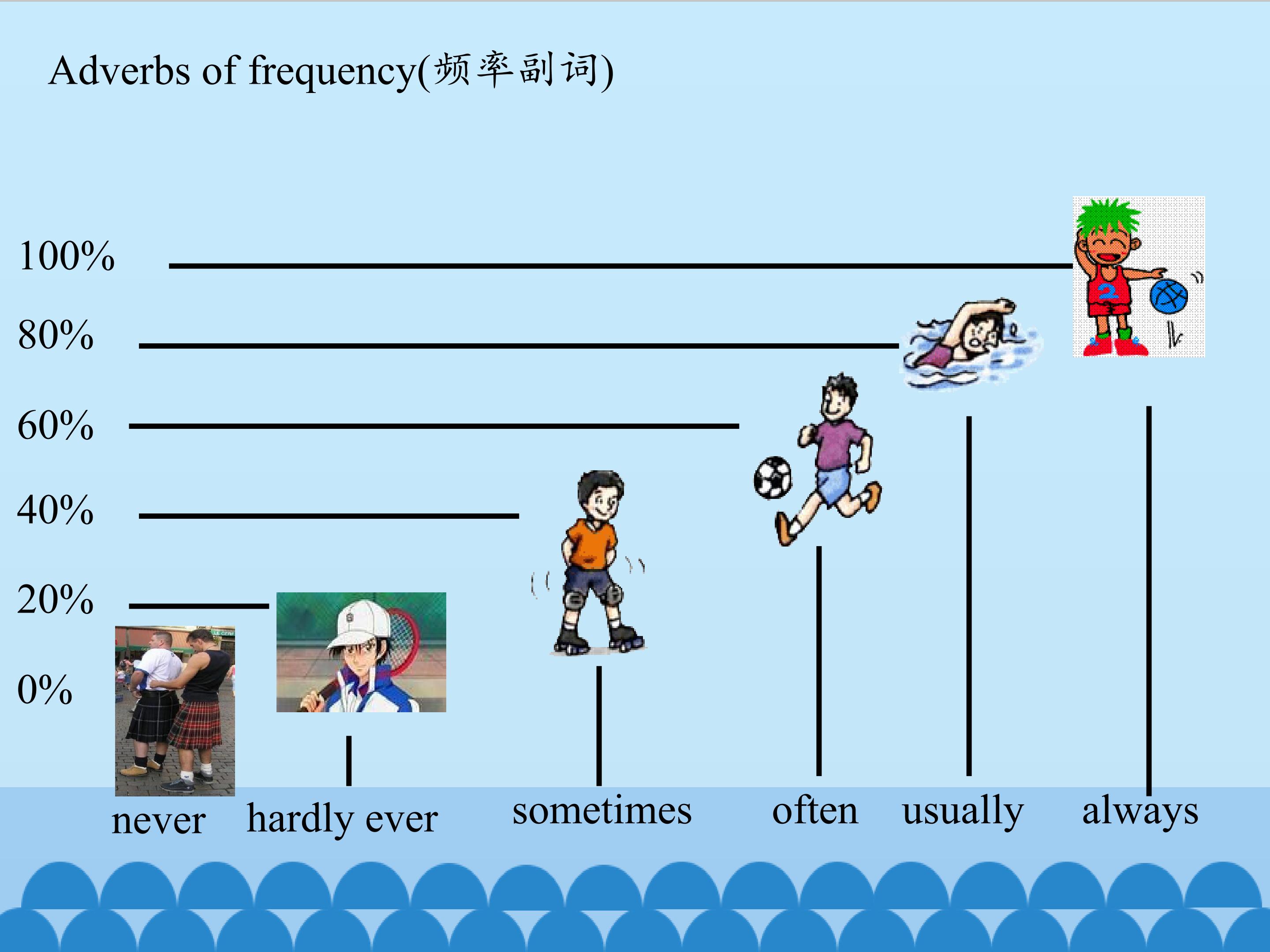 Adverbs of frequency(频率副词)

100%

80%

60%

40%

20%

0%

never hardly ever sometimes often usually always